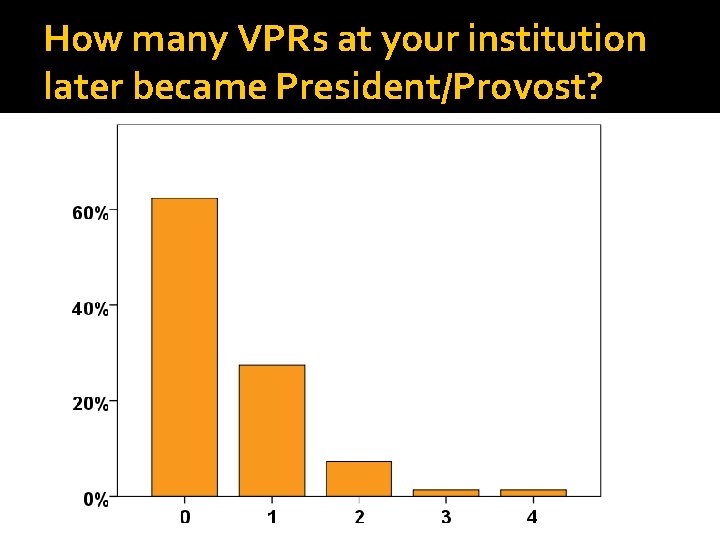 How many VPRs at your institution later became President/Provost?

60%
40%
20%
0%

0
1
2
3
4